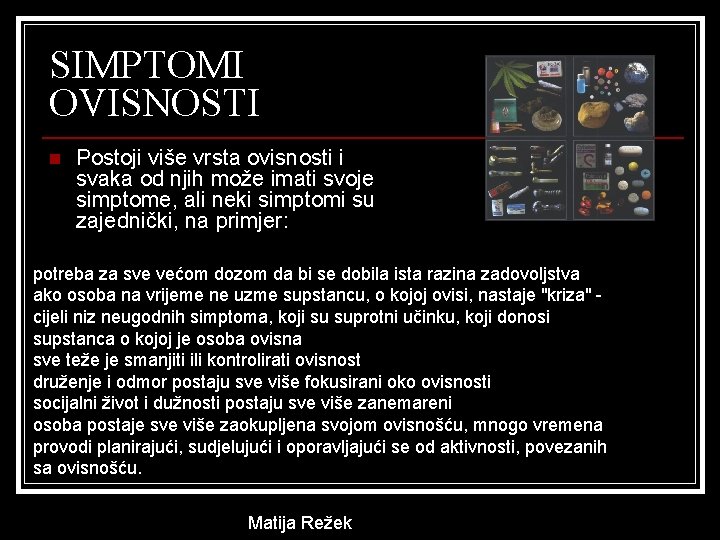 SIMPTOMI OVISNOSTI

Postoji više vrsta ovisnosti i svaka od njih može imati svoje simptome, ali neki simptomi su zajednički, na primjer:

potreba za sve većom dozom da bi se dobila ista razina zadovoljstva
ako osoba na vrijeme ne uzme supstancu, o kojoj ovisi, nastaje "kriza" - cijeli niz neugodnih simptoma, koji su suprotni učinku, koji donosi supstanca o kojoj je osoba ovisna
sve teže je smanjiti ili kontrolirati ovisnost
druženje i odmor postaju sve više fokusirani oko ovisnosti
socijalni život i dužnosti postaju sve više zanemareni
osoba postaje sve više zaokupljena svojom ovisnošću, mnogo vremena provodi planirajući, sudjelujući i oporavljajući se od aktivnosti, povezanih sa ovisnošću.

Matija Režek